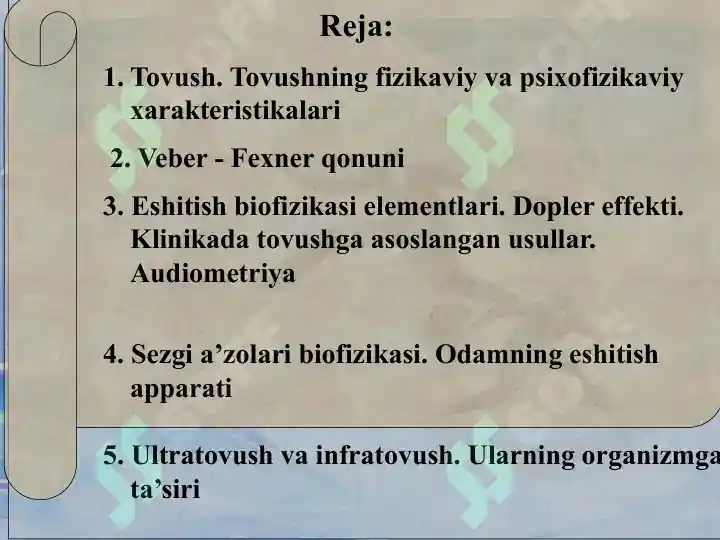 Reja:

1. Tovush. Tovushning fizikaviy va psixofizikaviy xarakteristikalari

2. Veber - Fexner qonuni

3. Eshitish biofizikasi elementlari. Dopler effekti. Klinikada tovushga asoslangan usullar. Audiometriya

4. Sezgi a’zolari biofizikasi. Odamning eshitish apparati

5. Ultratovush va infratovush. Ularning organizmga ta’siri